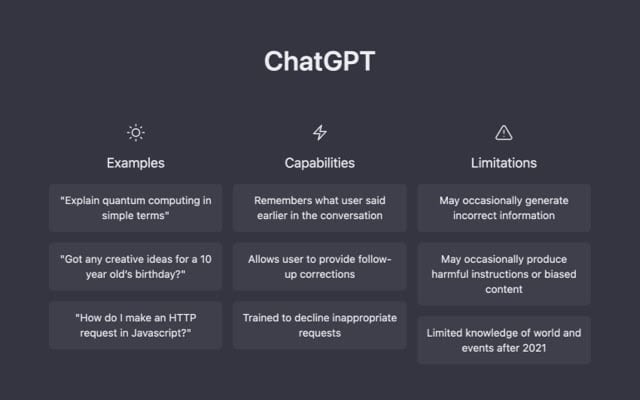 ChatGPT

Examples

"Explain quantum computing in simple terms"

"Got any creative ideas for a 10 year old's birthday?"

"How do I make an HTTP request in Javascript?"

Capabilities

Remembers what user said earlier in the conversation

Allows user to provide follow-up corrections

Trained to decline inappropriate requests

Limitations

May occasionally generate incorrect information

May occasionally produce harmful instructions or biased content

Limited knowledge of world and events after 2021